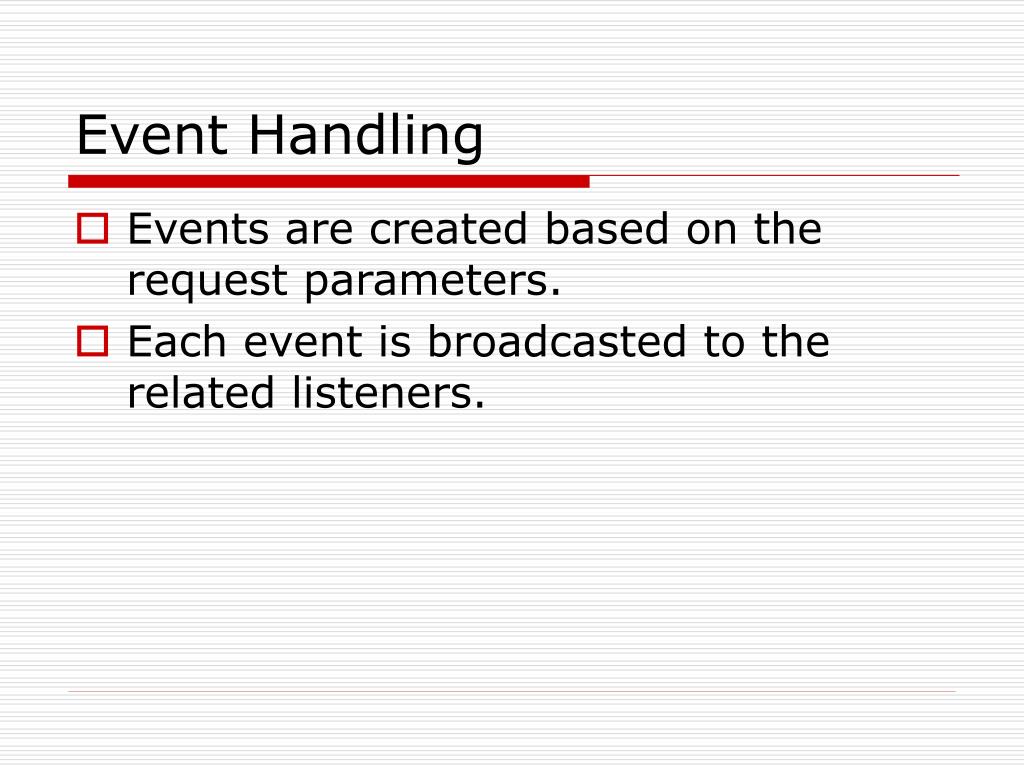 Event Handling

Events are created based on the request parameters.

Each event is broadcasted to the related listeners.